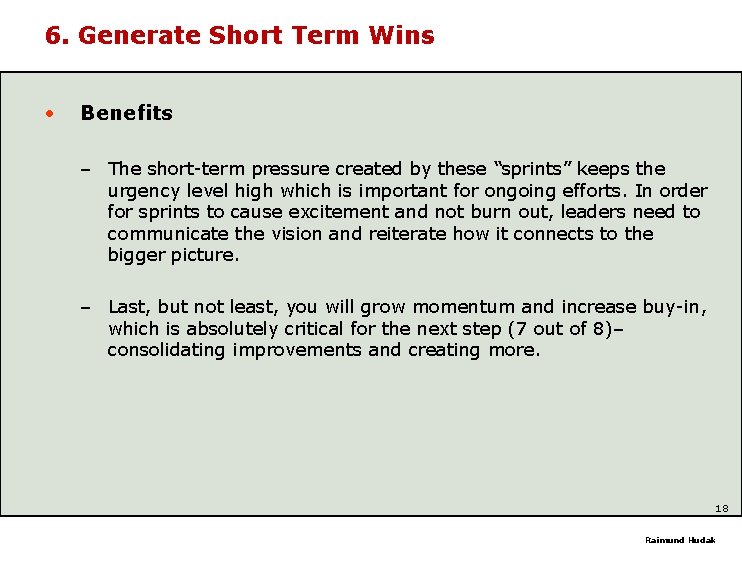 6. Generate Short Term Wins

• Benefits

– The short-term pressure created by these “sprints” keeps the urgency level high which is important for ongoing efforts. In order for sprints to cause excitement and not burn out, leaders need to communicate the vision and reiterate how it connects to the bigger picture.

– Last, but not least, you will grow momentum and increase buy-in, which is absolutely critical for the next step (7 out of 8)– consolidating improvements and creating more.

18

Raimund Hudak